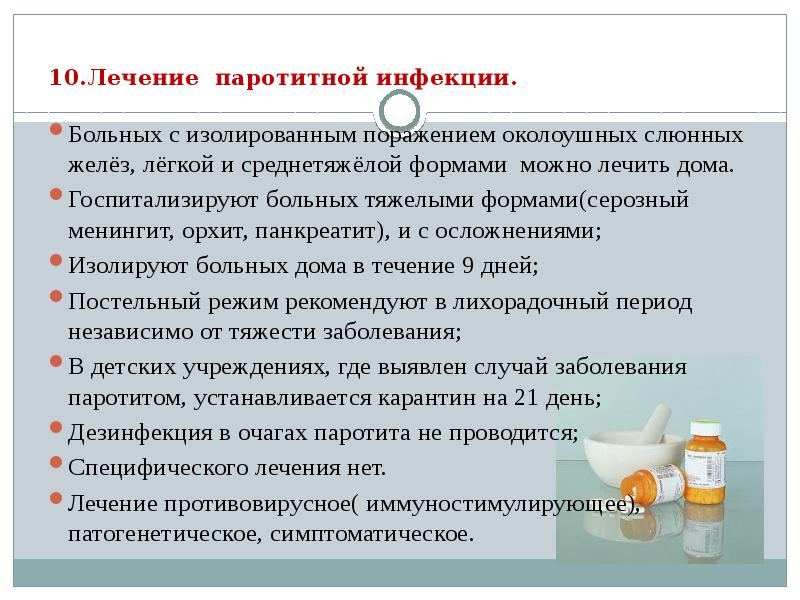 10.Лечение паротитной инфекции.

Больных с изолированным поражением околоушных слюнных желёз, лёгкой и среднетяжёлой формами можно лечить дома.

Госпитализируют больных тяжелыми формами(серозный менингит, орхит, панкреатит), и с осложнениями;

Изолируют больных дома в течение 9 дней;

Постельный режим рекомендуют в лихорадочный период независимо от тяжести заболевания;

В детских учреждениях, где выявлен случай заболевания паротитом, устанавливается карантин на 21 день;

Дезинфекция в очагах паротита не проводится;

Специфического лечения нет.

Лечение противовирусное( иммуностимулирующее), патогенетическое, симптоматическое.